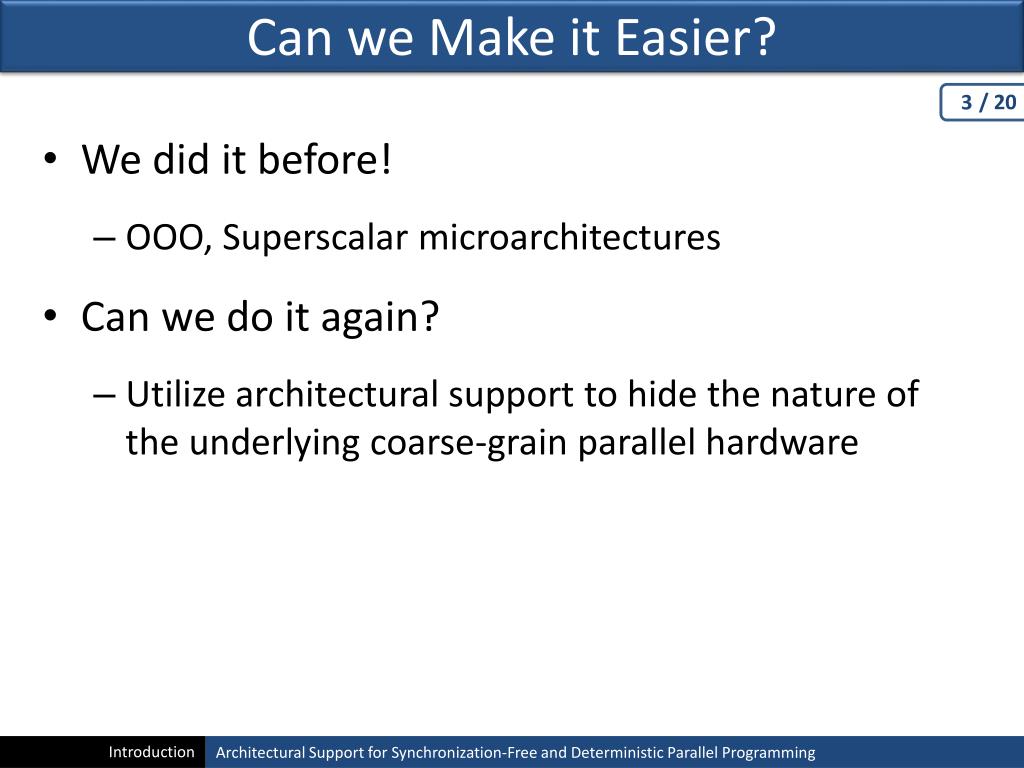 Can we Make it Easier?

3 / 20

• We did it before!

– OOO, Superscalar microarchitectures

• Can we do it again?

– Utilize architectural support to hide the nature of the underlying coarse-grain parallel hardware

Introduction Architectural Support for Synchronization-Free and Deterministic Parallel Programming